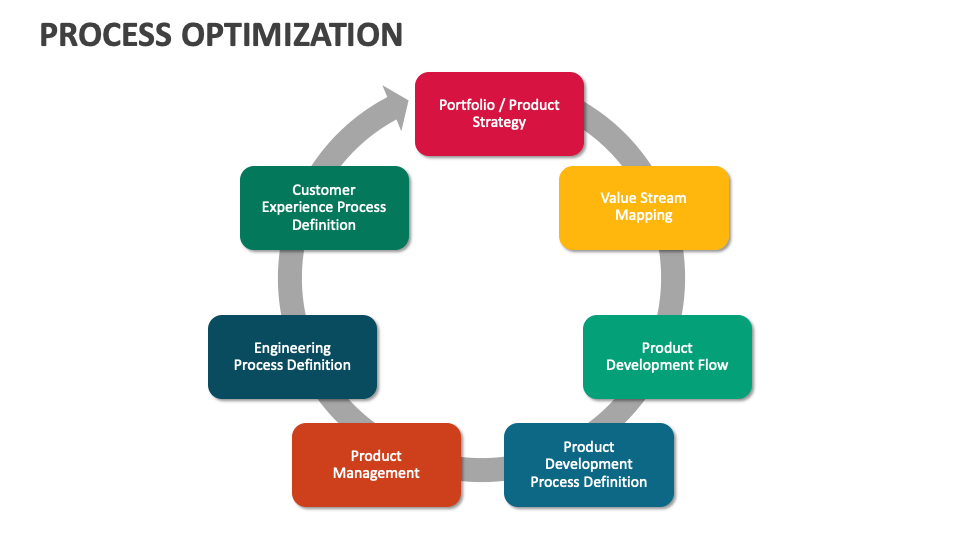 PROCESS OPTIMIZATION

Portfolio / Product Strategy

Value Stream Mapping

Product Development Flow

Product Development Process Definition

Product Management

Engineering Process Definition

Customer Experience Process Definition